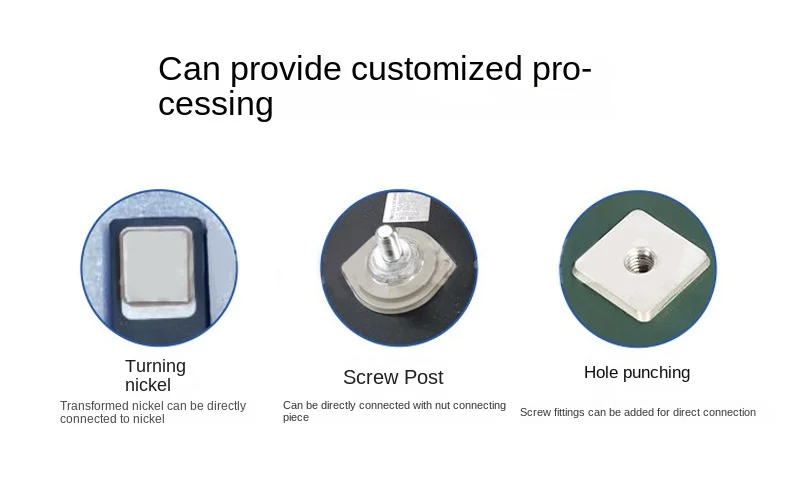 Can provide customized processing

Turning nickel

Transformed nickel can be directly connected to nickel

Screw Post

Can be directly connected with nut connecting piece

Hole punching

Screw fittings can be added for direct connection